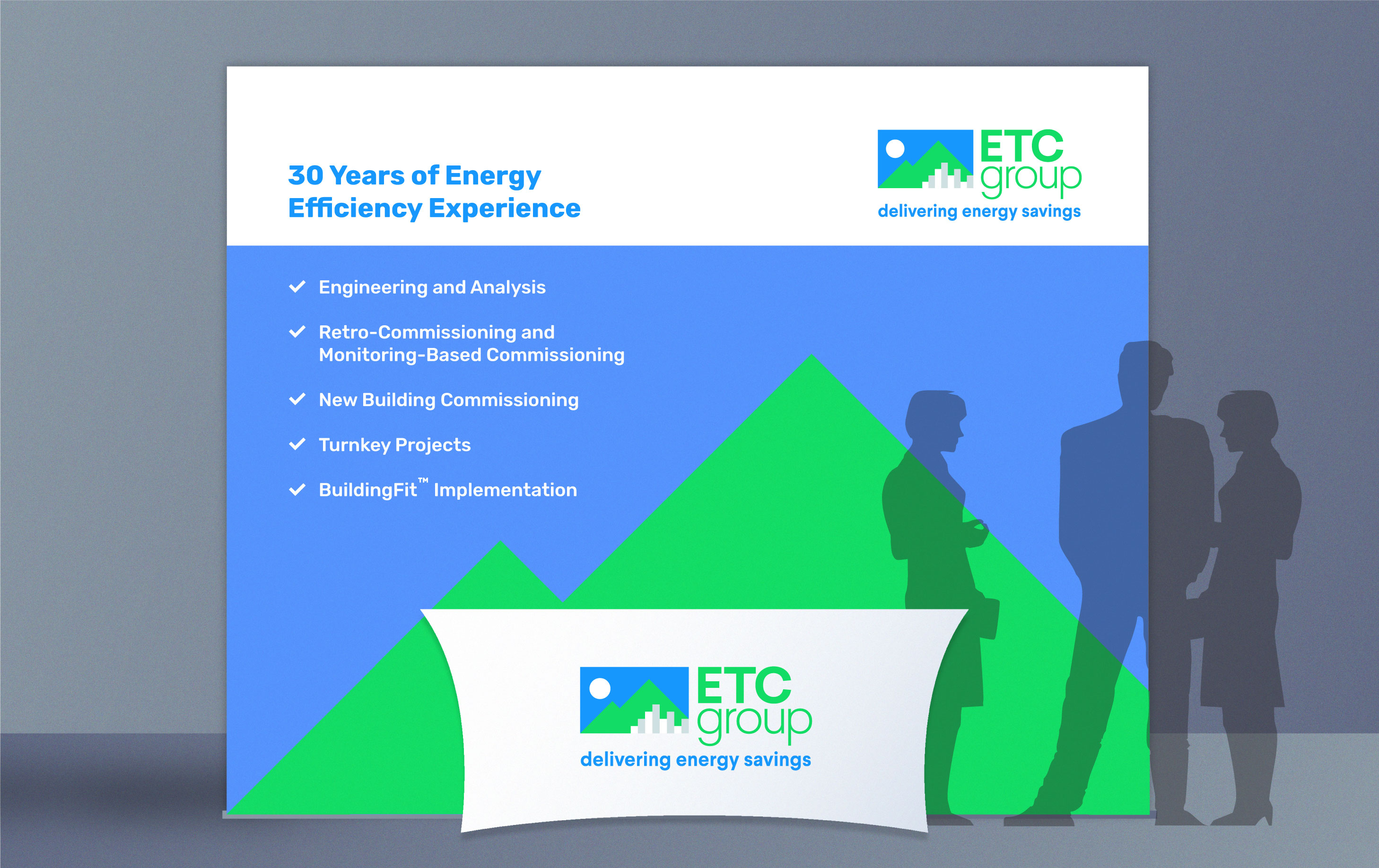 30 Years of Energy Efficiency Experience

ETC group
delivering energy savings

Engineering and Analysis

Retro-Commissioning and Monitoring-Based Commissioning

New Building Commissioning

Turnkey Projects

BuildingFit™ Implementation

ETC group
delivering energy savings